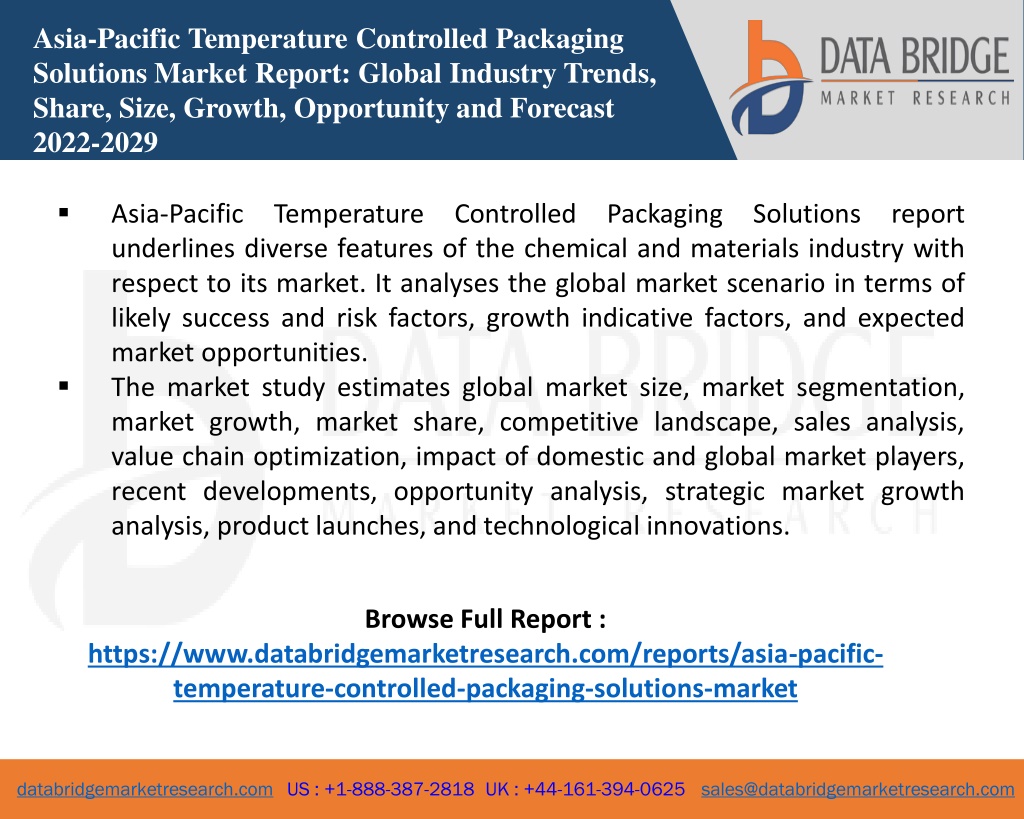 Asia-Pacific Temperature Controlled Packaging Solutions Market Report: Global Industry Trends, Share, Size, Growth, Opportunity and Forecast 2022-2029

DATA BRIDGE
MARKET RESEARCH

▪ Asia-Pacific Temperature Controlled Packaging Solutions report underlines diverse features of the chemical and materials industry with respect to its market. It analyses the global market scenario in terms of likely success and risk factors, growth indicative factors, and expected market opportunities.

▪ The market study estimates global market size, market segmentation, market growth, market share, competitive landscape, sales analysis, value chain optimization, impact of domestic and global market players, recent developments, opportunity analysis, strategic market growth analysis, product launches, and technological innovations.

Browse Full Report :
https://www.databridgemarketresearch.com/reports/asia-pacific-temperature-controlled-packaging-solutions-market

databridgemarketresearch.com US : +1-888-387-2818 UK : +44-161-394-0625 sales@databridgemarketresearch.com